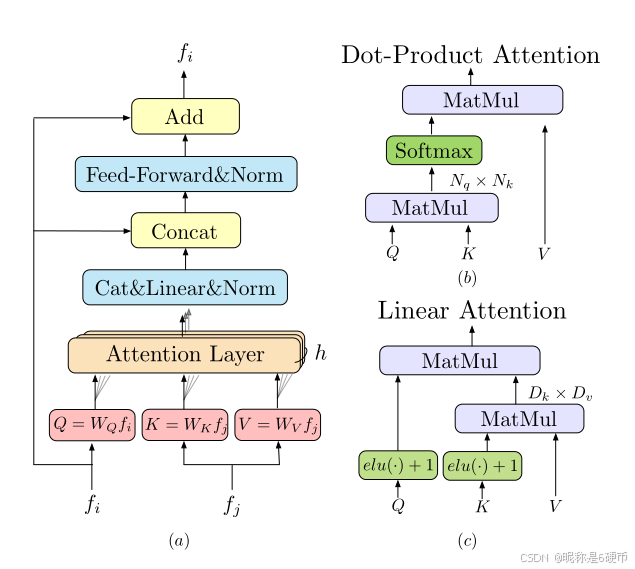 $f_i$

Add

Feed-Forward&Norm

Concat

Cat&Linear&Norm

Attention Layer

$h$

$Q = W_Q f_i$

$K = W_K f_j$

$V = W_V f_j$

$f_i$

$f_j$

$(a)$

Dot-Product Attention

MatMul

Softmax

$N_q \times N_k$

MatMul

$Q$

$K$

$V$

$(b)$

Linear Attention

MatMul

$D_k \times D_v$

MatMul

$elu(\cdot) + 1$

$elu(\cdot) + 1$

$Q$

$K$

$V$

$(c)$

CSDN @昵称是6硬币